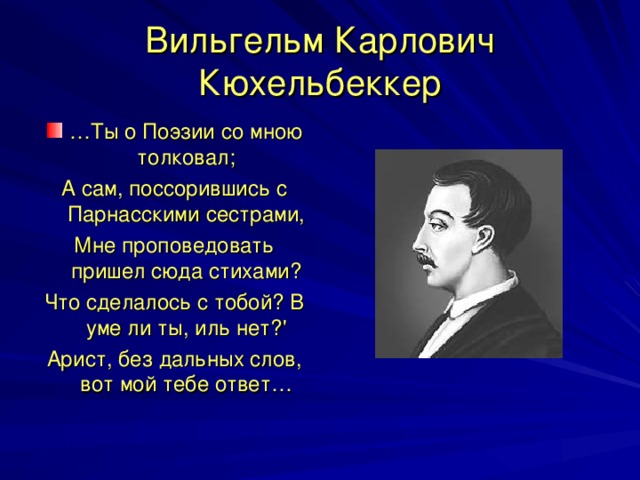 Вильгельм Карлович Кюхельбеккер

…Ты о Поэзии со мною толковал;
А сам, поссорившись с Парнасскими сестрами,
Мне проповедовать пришел сюда стихами?
Что сделалось с тобой? В уме ли ты, иль нет?'
Арист, без дальных слов, вот мой тебе ответ…